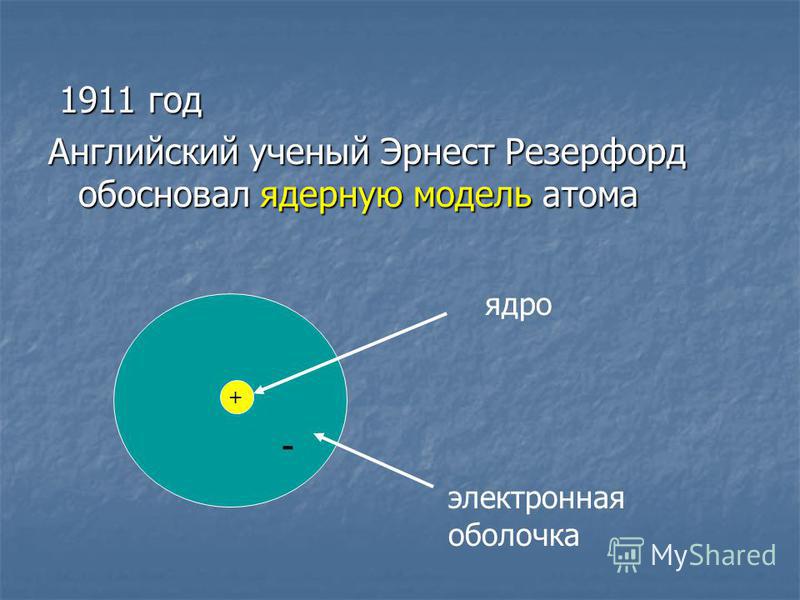 1911 год
Английский ученый Эрнест Резерфорд обосновал ядерную модель атома

ядро

+

-

электронная оболочка

MyShared